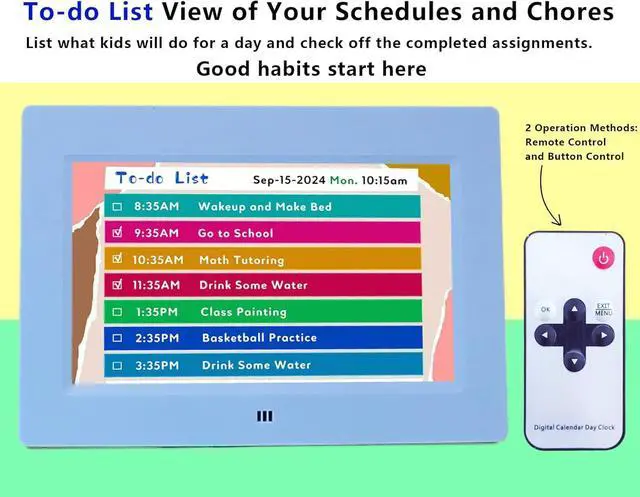 To-do List View of Your Schedules and Chores

List what kids will do for a day and check off the completed assignments.

Good habits start here

2 Operation Methods:
Remote Control
and Button Control

To-do List Sep-15-2024 Mon. 10:15am

☐ 8:35AM Wakeup and Make Bed
☑ 9:35AM Go to School
☑ 10:35AM Math Tutoring
☑ 11:35AM Drink Some Water
☐ 1:35PM Class Painting
☐ 2:35PM Basketball Practice
☐ 3:35PM Drink Some Water

OK

EXIT
MENU

Digital Calendar Day Clock